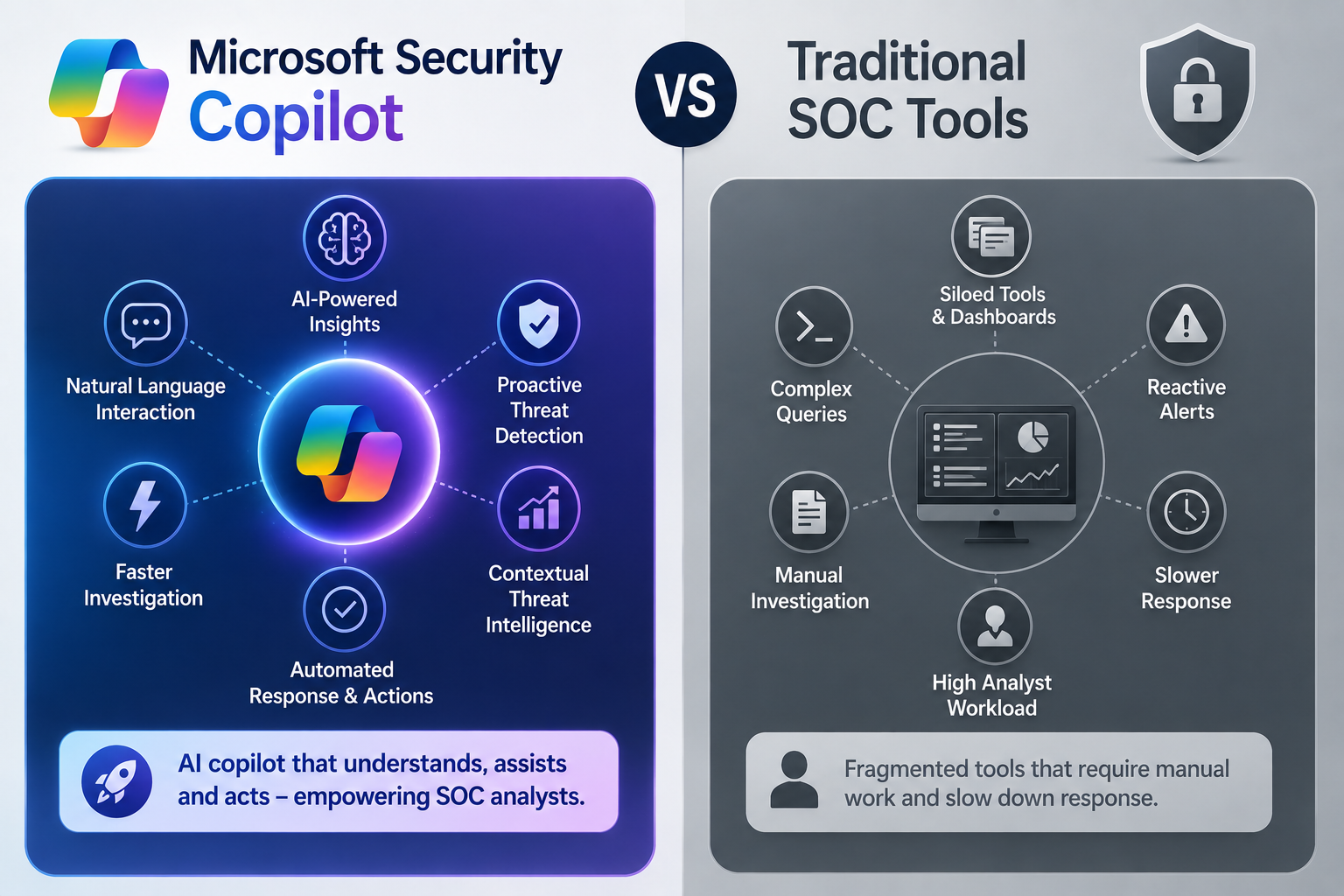 Microsoft Security Copilot

VS

Traditional SOC Tools

AI-Powered Insights

Natural Language Interaction

Proactive Threat Detection

Faster Investigation

Contextual Threat Intelligence

Automated Response & Actions

AI copilot that understands, assists and acts – empowering SOC analysts.

Siloed Tools & Dashboards

Complex Queries

Reactive Alerts

Manual Investigation

Slower Response

High Analyst Workload

Fragmented tools that require manual work and slow down response.